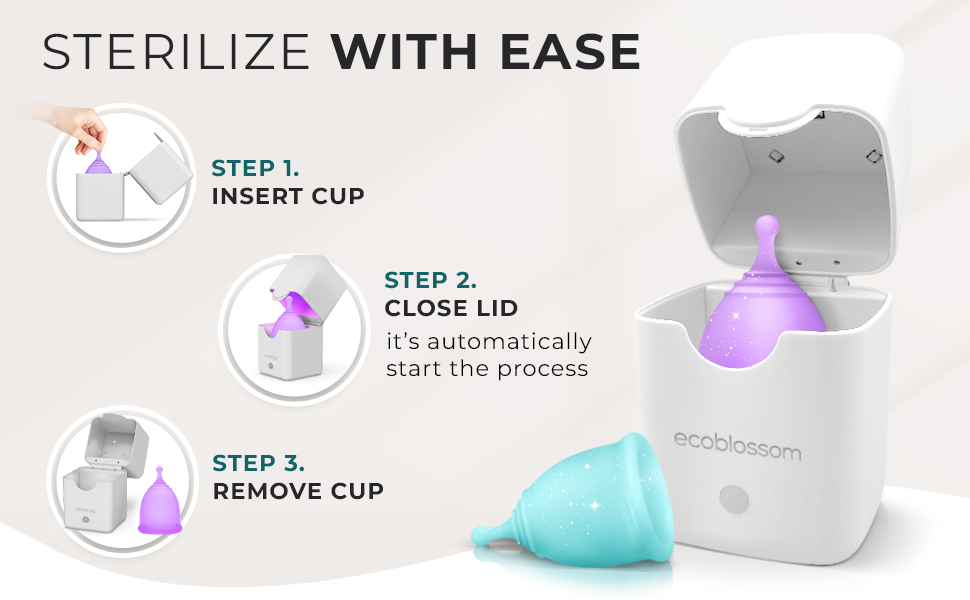 STERILIZE WITH EASE

STEP 1.
INSERT CUP

STEP 2.
CLOSE LID
it's automatically start the process

STEP 3.
REMOVE CUP

ecoblossom